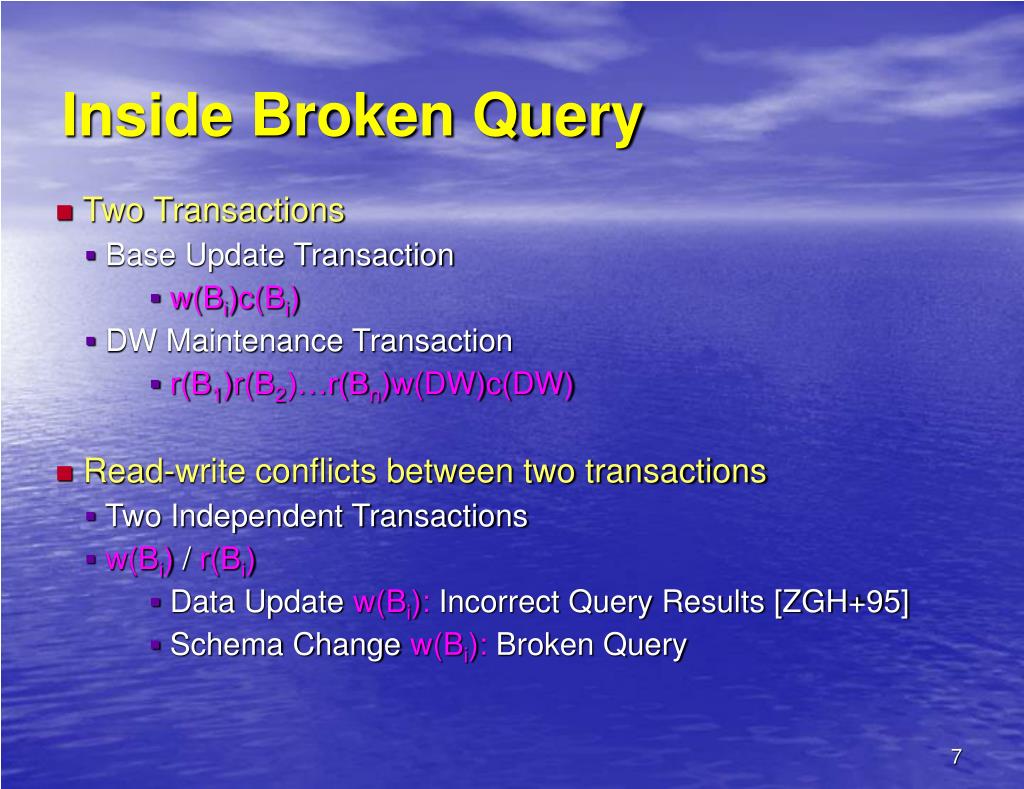 Inside Broken Query

Two Transactions

Base Update Transaction

$w(B_i)c(B_i)$

DW Maintenance Transaction

$r(B_1)r(B_2)…r(B_n)w(DW)c(DW)$

Read-write conflicts between two transactions

Two Independent Transactions

$w(B_i)$ / $r(B_i)$

Data Update $w(B_i)$: Incorrect Query Results [ZGH+95]

Schema Change $w(B_i)$: Broken Query

7